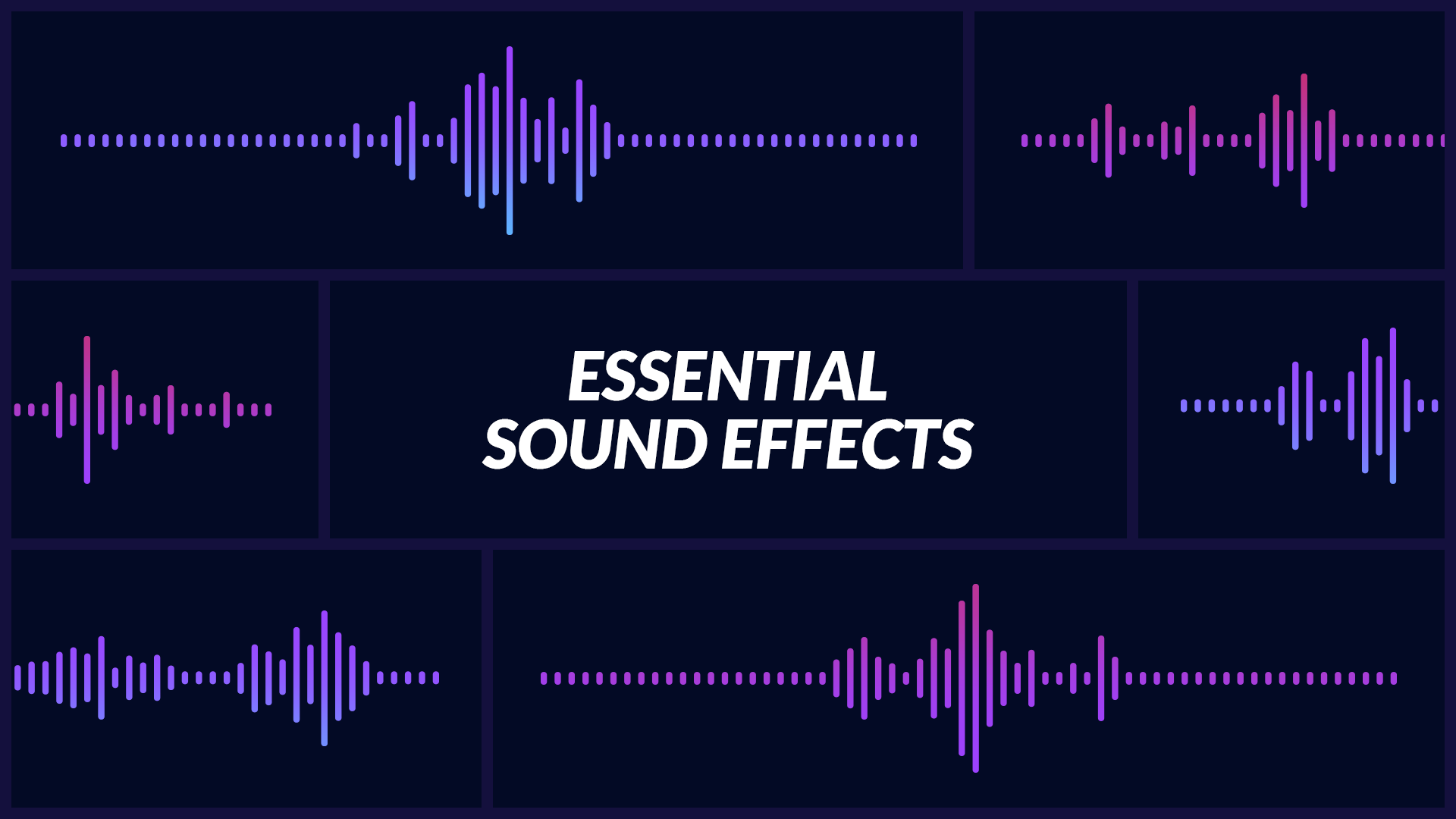 ESSENTIAL
SOUND EFFECTS